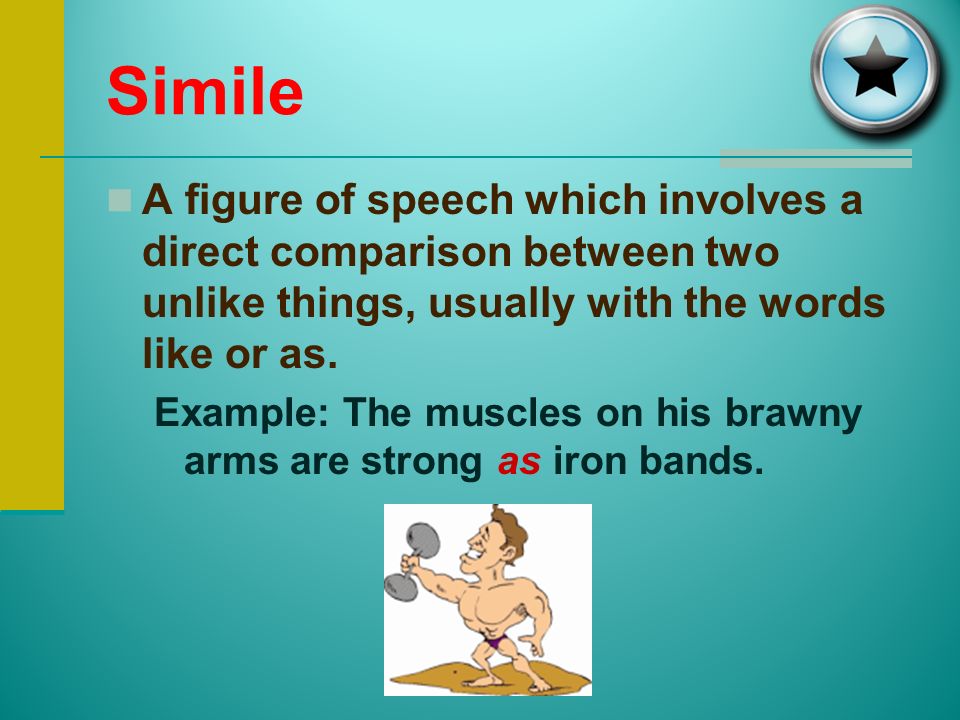 Simile

A figure of speech which involves a direct comparison between two unlike things, usually with the words like or as.

Example: The muscles on his brawny arms are strong as iron bands.